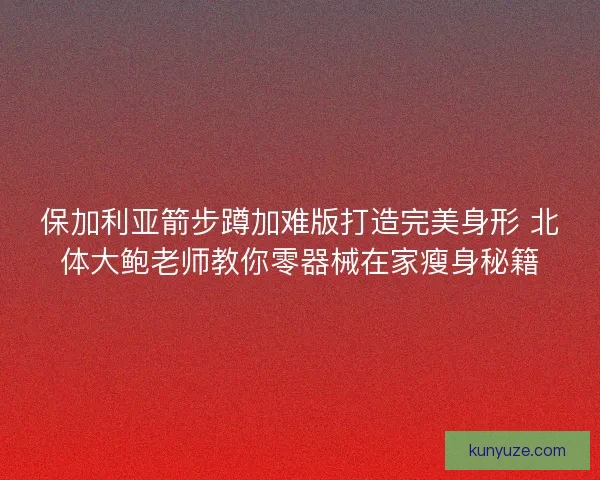 保加利亚箭步蹲加难版打造完美身形 北体大鲍老师教你零器械在家瘦身秘籍

kunyuze.com